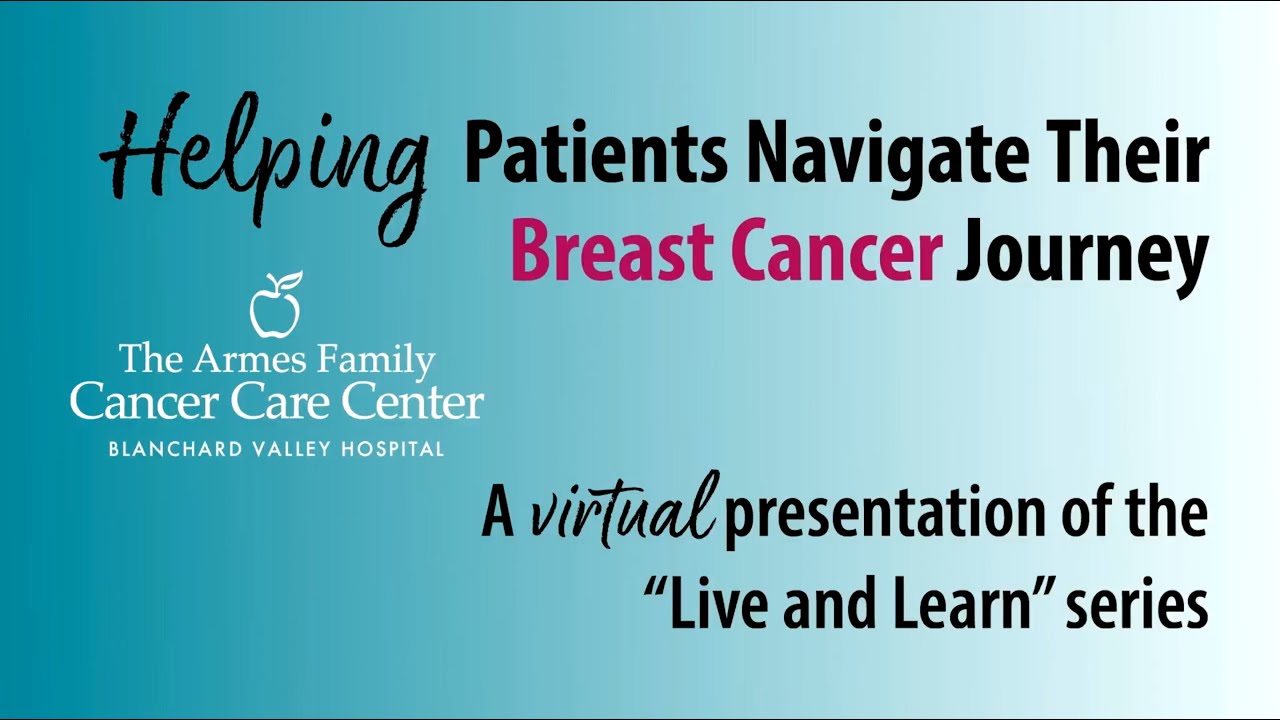 Helping Patients Navigate Their Breast Cancer Journey

The Armes Family
Cancer Care Center
BLANCHARD VALLEY HOSPITAL

A virtual presentation of the "Live and Learn" series